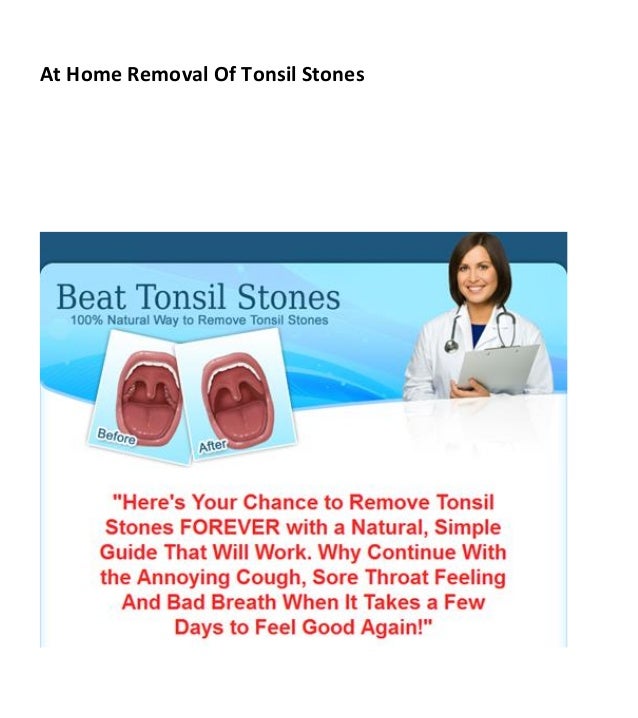 At Home Removal Of Tonsil Stones

Beat Tonsil Stones
100% Natural Way to Remove Tonsil Stones

Before

After

"Here's Your Chance to Remove Tonsil Stones FOREVER with a Natural, Simple Guide That Will Work. Why Continue With the Annoying Cough, Sore Throat Feeling And Bad Breath When It Takes a Few Days to Feel Good Again!"